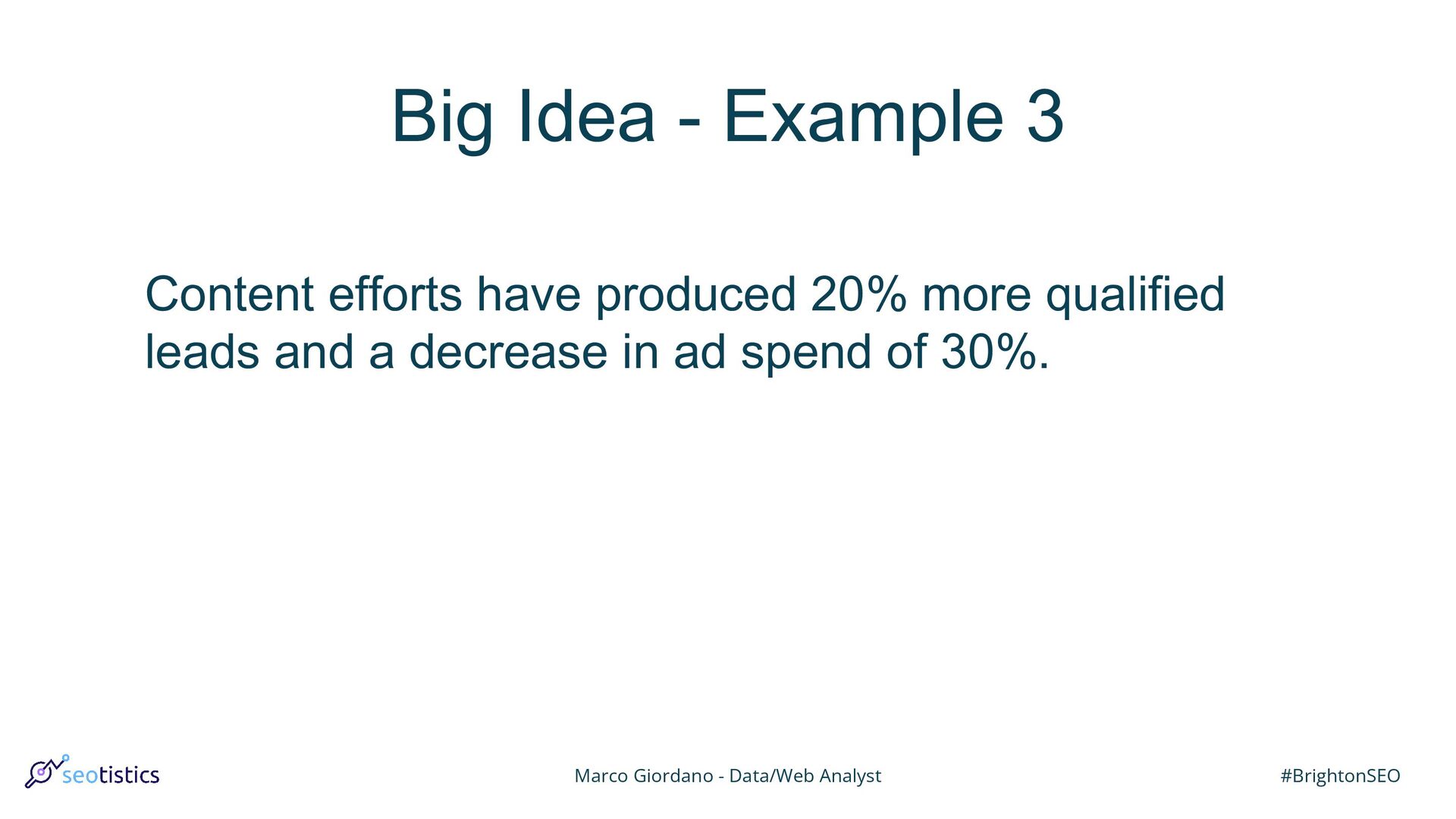 Big Idea - Example 3

Content efforts have produced 20% more qualified leads and a decrease in ad spend of 30%.

seotistics

Marco Giordano - Data/Web Analyst

#BrightonSEO